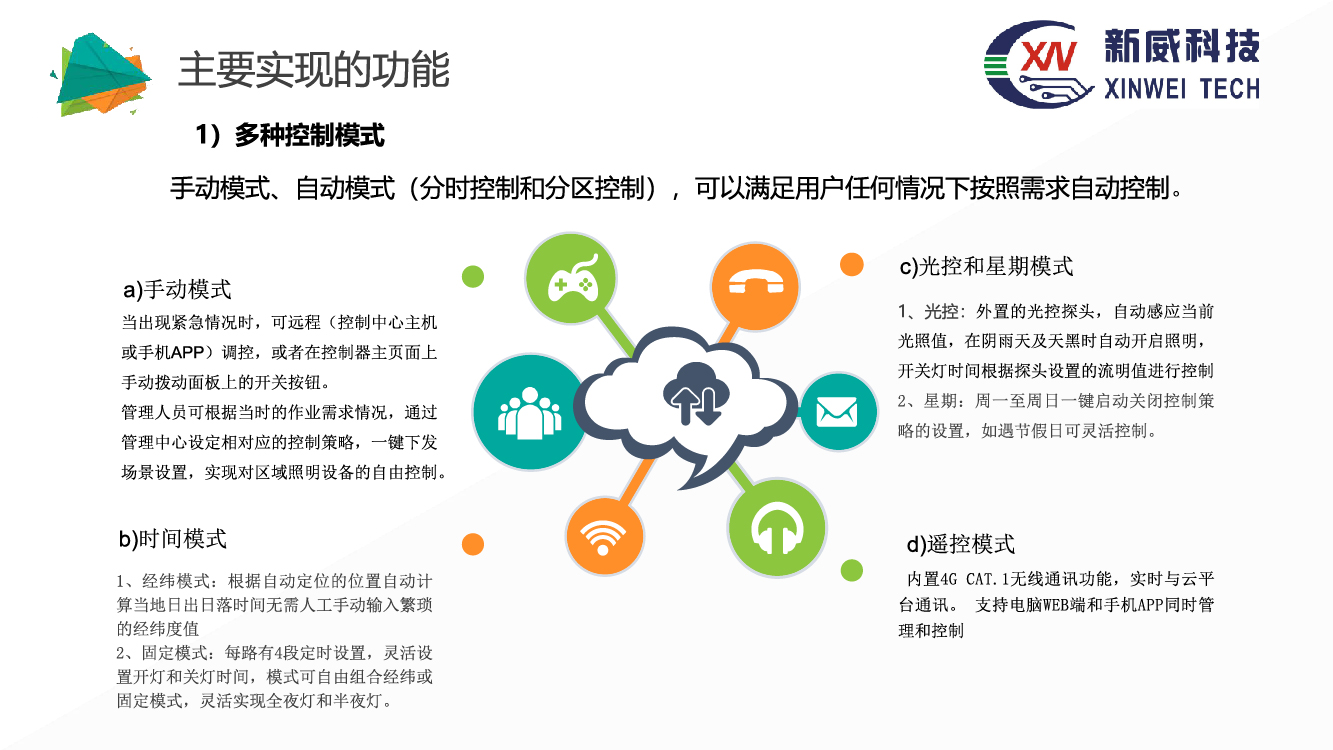 主要实现的功能

XW 新威科技 XINWEI TECH

1）多种控制模式

手动模式、自动模式（分时控制和分区控制），可以满足用户任何情况下按照需求自动控制。

a)手动模式

当出现紧急情况时，可远程（控制中心主机或手机APP）调控，或者在控制器主页面上手动拨动面板上的开关按钮。
管理人员可根据当时的作业需求情况，通过管理中心设定相对应的控制策略，一键下发场景设置，实现对区域照明设备的自由控制。

b)时间模式

1、经纬模式：根据自动定位的位置自动计算当地日出日落时间无需人工手动输入繁琐的经纬度值
2、固定模式：每路有4段定时设置，灵活设置开灯和关灯时间，模式可自由组合经纬或固定模式，灵活实现全夜灯和半夜灯。

c)光控和星期模式

1、光控：外置的光控探头，自动感应当前光照值，在阴雨天及天黑时自动开启照明，开关灯时间根据探头设置的流明值进行控制
2、星期：周一至周日一键启动关闭控制策略的设置，如遇节假日可灵活控制。

d)遥控模式

内置4G CAT.1无线通讯功能，实时与云平台通讯。 支持电脑WEB端和手机APP同时管理和控制